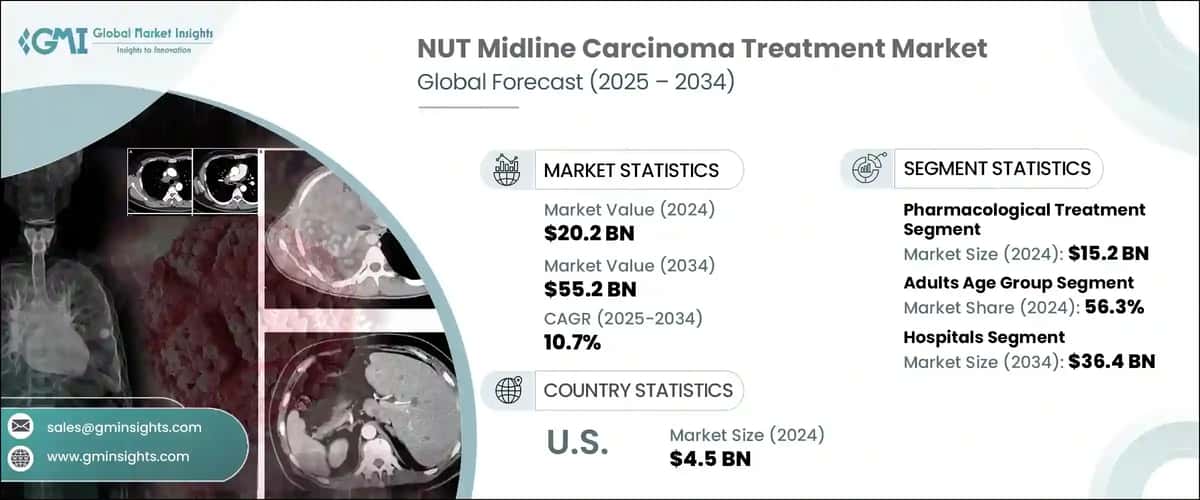 GMI Global Market Insights
Insights to Innovation

NUT Midline Carcinoma Treatment Market
Global Forecast (2025 – 2034)

MARKET STATISTICS

Market Value (2024)
$20.2 BN

Market Value (2034)
$55.2 BN

CAGR (2025-2034)
10.7%

COUNTRY STATISTICS

U.S.

Market Size (2024)
$4.5 BN

SEGMENT STATISTICS

Pharmacological Treatment Segment
Market Size (2024): $15.2 BN

Adults Age Group Segment
Market Share (2024): 56.3%

Hospitals Segment
Market Size (2034): $36.4 BN

sales@gminsights.com

www.gminsights.com